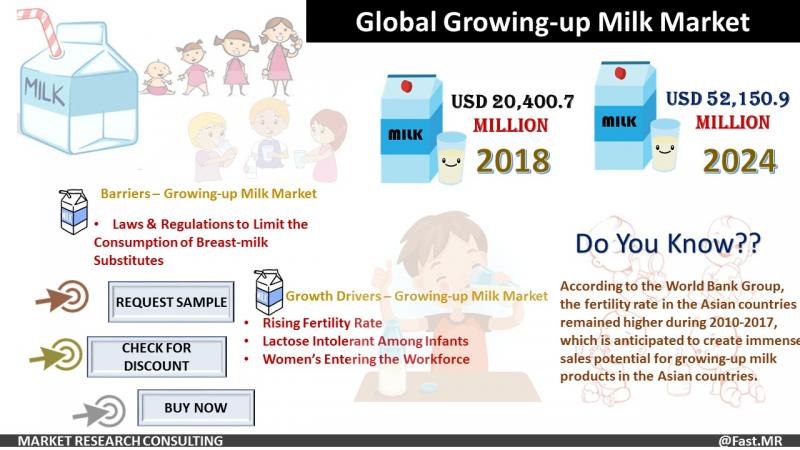 Global Growing-up Milk Market

MILK

MILK

USD 20,400.7 MILLION

2018

MILK

USD 52,150.9 MILLION

2024

Barriers – Growing-up Milk Market

• Laws & Regulations to Limit the Consumption of Breast-milk Substitutes

REQUEST SAMPLE

CHECK FOR DISCOUNT

BUY NOW

Growth Drivers – Growing-up Milk Market

• Rising Fertility Rate
• Lactose Intolerant Among Infants
• Women's Entering the Workforce

Do You Know??

According to the World Bank Group, the fertility rate in the Asian countries remained higher during 2010-2017, which is anticipated to create immense sales potential for growing-up milk products in the Asian countries.

MARKET RESEARCH CONSULTING

@Fast.MR